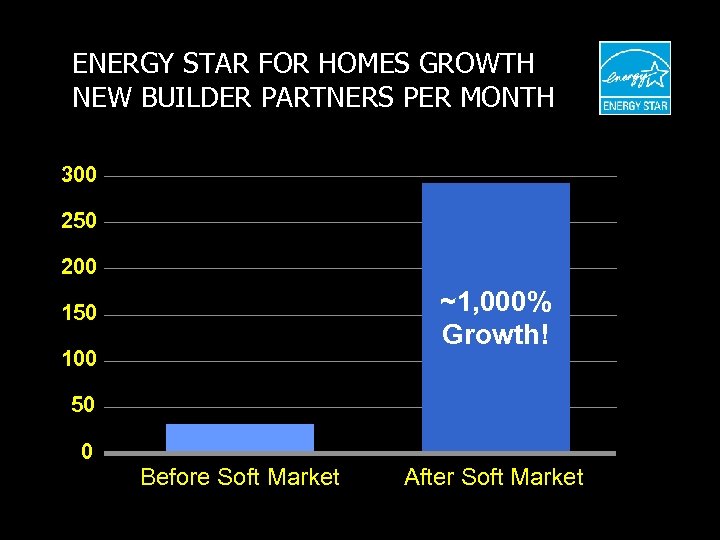 ENERGY STAR FOR HOMES GROWTH
NEW BUILDER PARTNERS PER MONTH

energy
ENERGY STAR

300
250
200
150
100
50
0

~1,000%
Growth!

Before Soft Market
After Soft Market